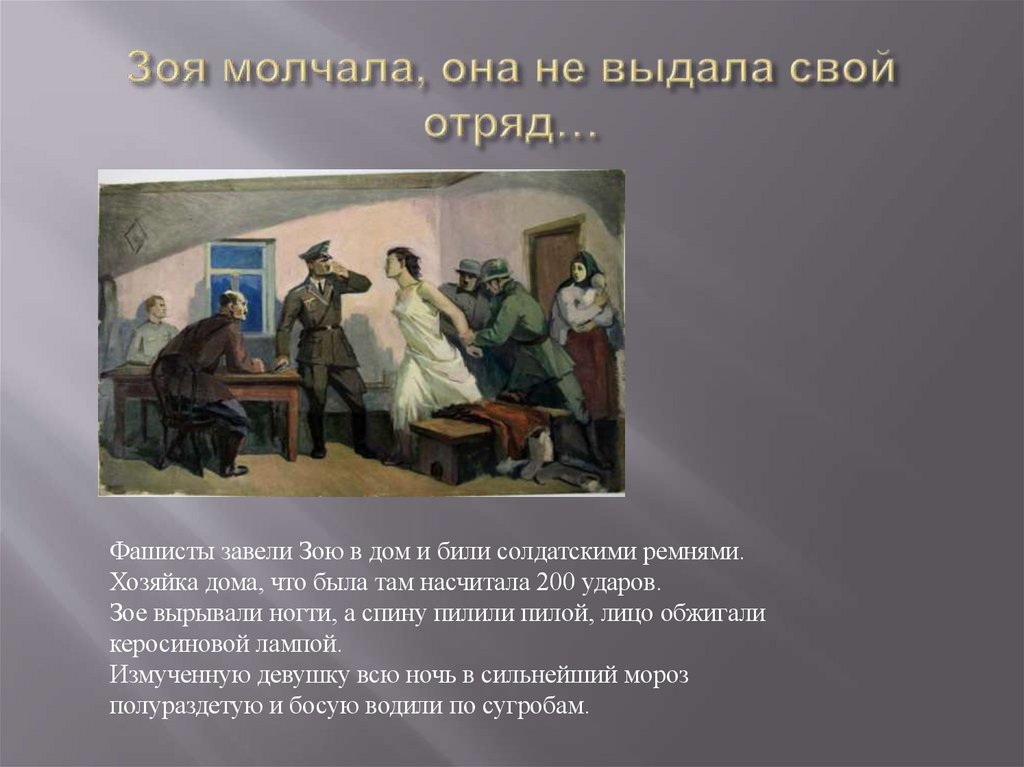 Зоя молчала, она не выдала свой отряд…

Фашисты завели Зою в дом и били солдатскими ремнями.
Хозяйка дома, что была там насчитала 200 ударов.
Зое вырывали ногти, а спину пилили пилой, лицо обжигали керосиновой лампой.
Измученную девушку всю ночь в сильнейший мороз полураздетую и босую водили по сугробам.